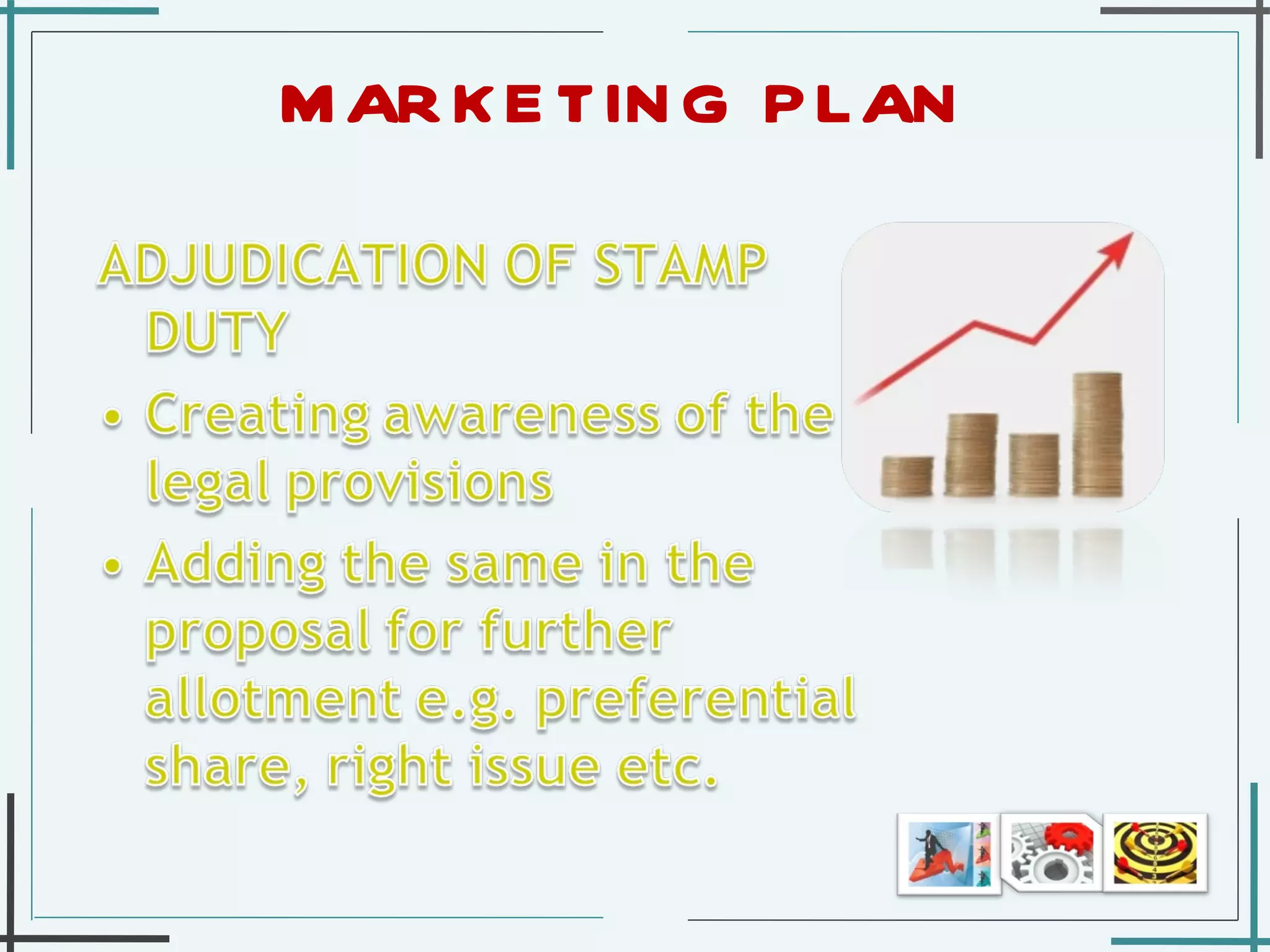 MARKETING PLAN

ADJUDICATION OF STAMP DUTY

• Creating awareness of the legal provisions

• Adding the same in the proposal for further allotment e.g. preferential share, right issue etc.